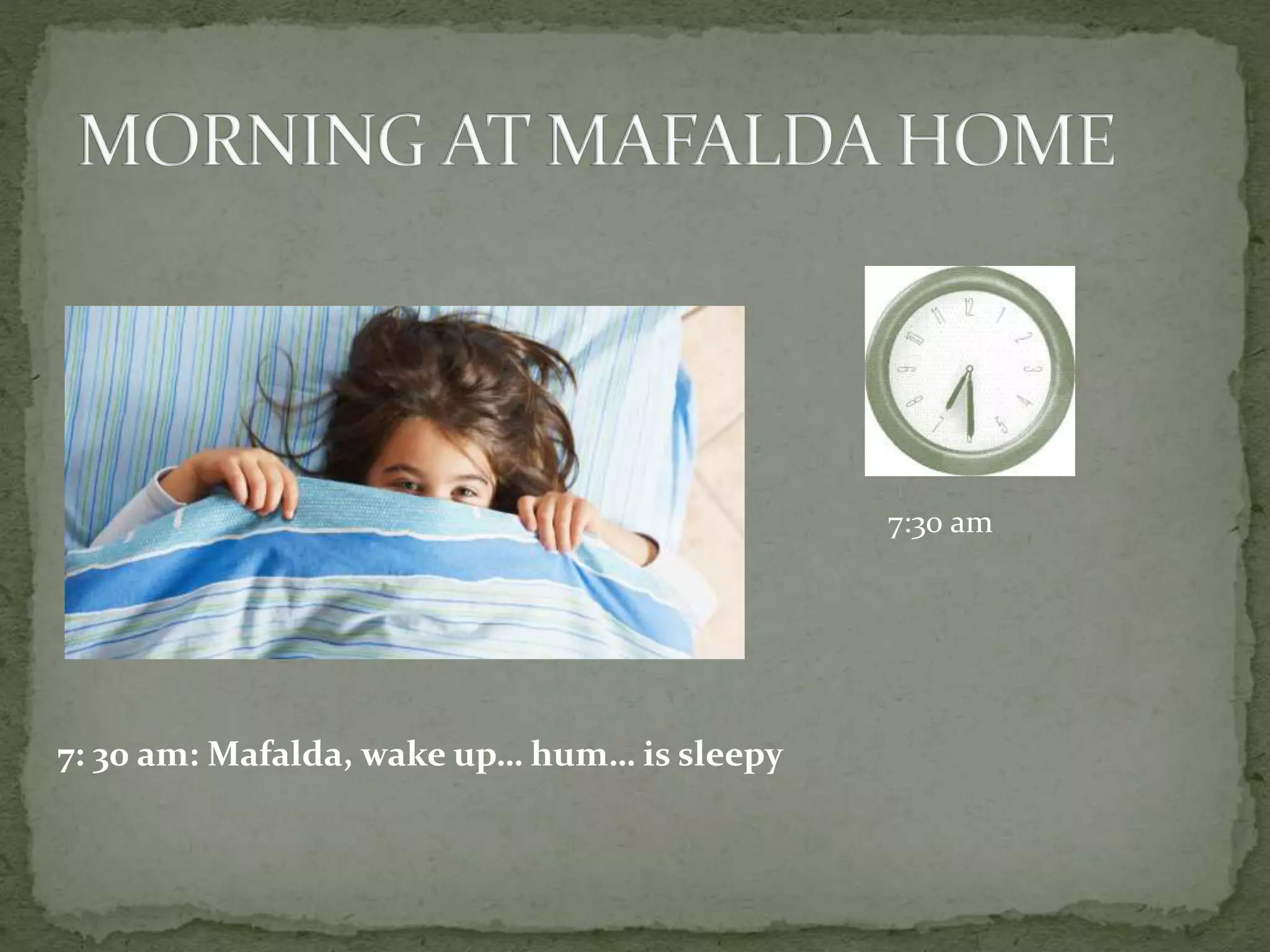 MORNING AT MAFALDA HOME

12
1
2
3
4
5
6
7
8
9
10
11

7:30 am

7: 30 am: Mafalda, wake up… hum… is sleepy